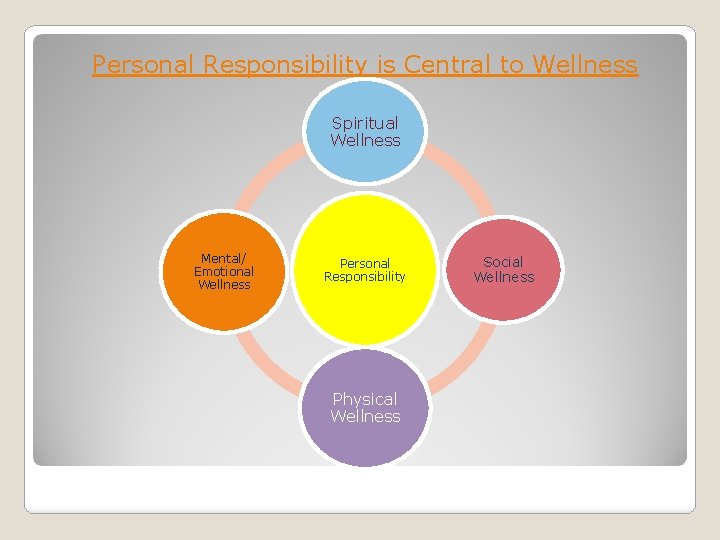 Personal Responsibility is Central to Wellness

Spiritual Wellness

Mental/ Emotional Wellness

Personal Responsibility

Social Wellness

Physical Wellness